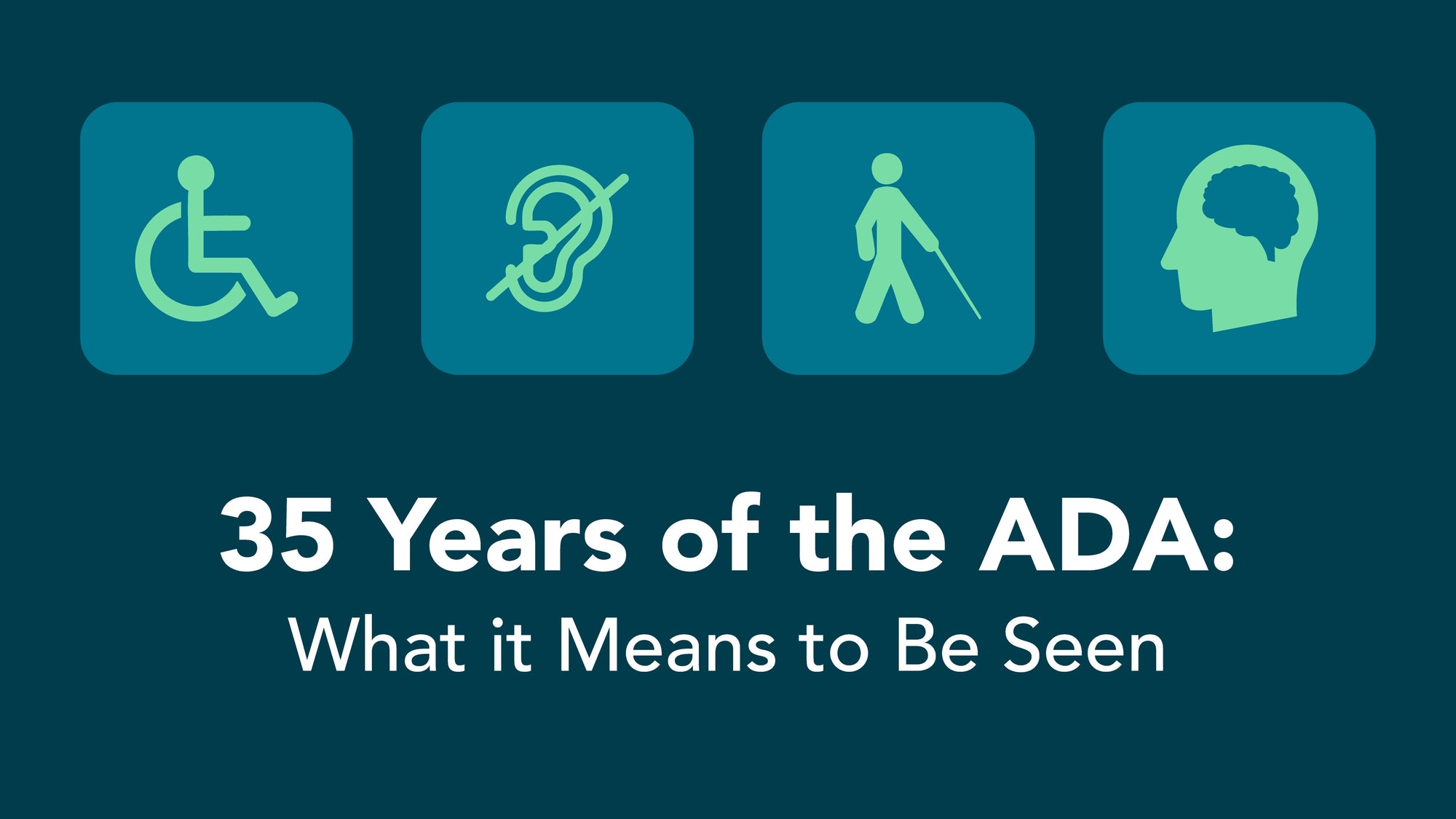 35 Years of the ADA:
What it Means to Be Seen